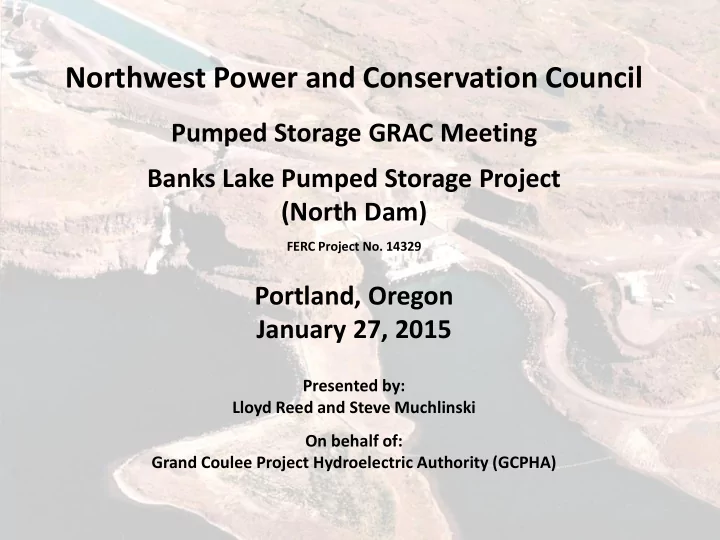 Northwest Power and Conservation Council

Pumped Storage GRAC Meeting

Banks Lake Pumped Storage Project
(North Dam)

FERC Project No. 14329

Portland, Oregon
January 27, 2015

Presented by:
Lloyd Reed and Steve Muchlinski

On behalf of:
Grand Coulee Project Hydroelectric Authority (GCPHA)